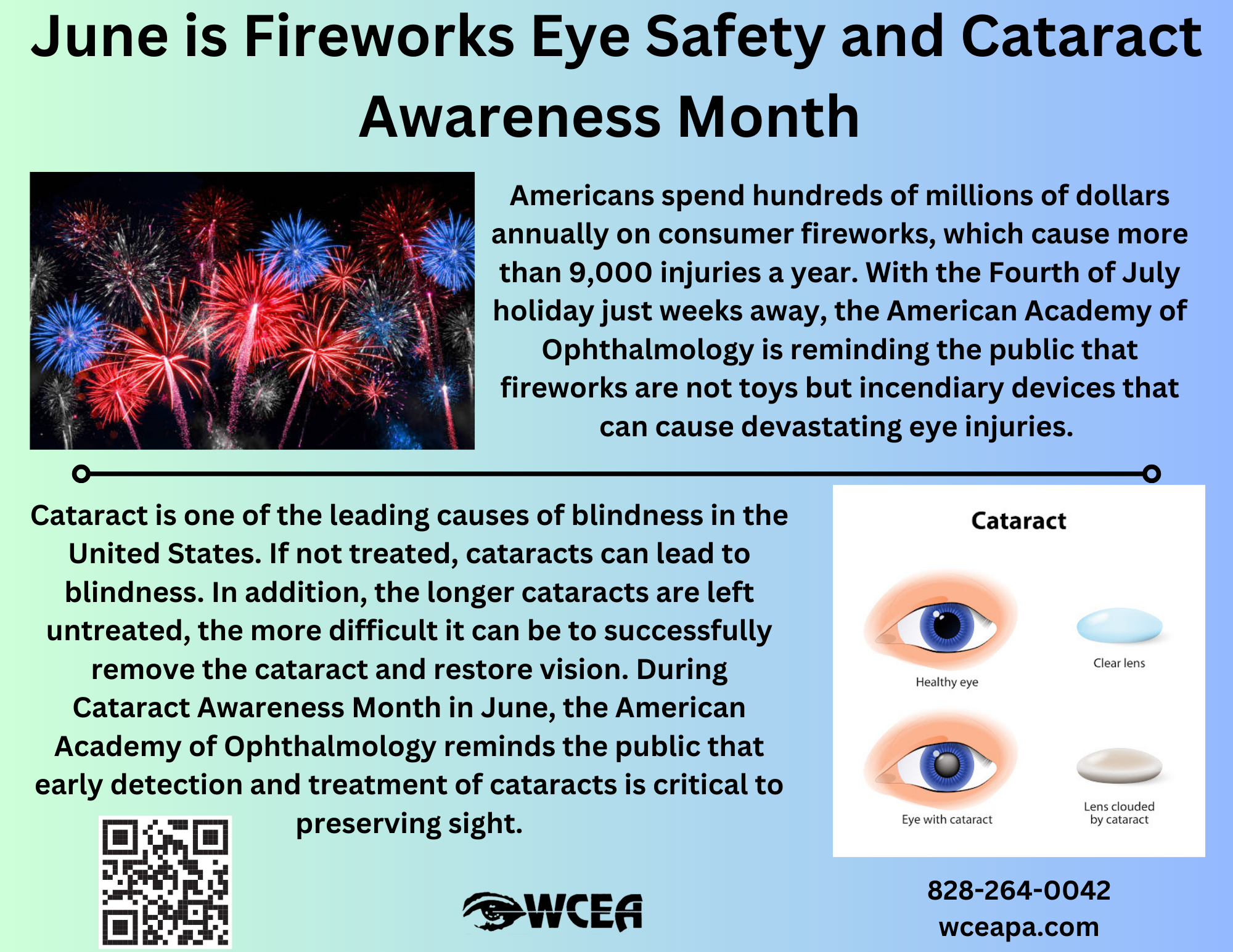 June is Fireworks Eye Safety and Cataract Awareness Month

Americans spend hundreds of millions of dollars annually on consumer fireworks, which cause more than 9,000 injuries a year. With the Fourth of July holiday just weeks away, the American Academy of Ophthalmology is reminding the public that fireworks are not toys but incendiary devices that can cause devastating eye injuries.

Cataract is one of the leading causes of blindness in the United States. If not treated, cataracts can lead to blindness. In addition, the longer cataracts are left untreated, the more difficult it can be to successfully remove the cataract and restore vision. During Cataract Awareness Month in June, the American Academy of Ophthalmology reminds the public that early detection and treatment of cataracts is critical to preserving sight.

Cataract

Healthy eye

Clear lens

Eye with cataract

Lens clouded by cataract

WCEA

828-264-0042
wceapa.com